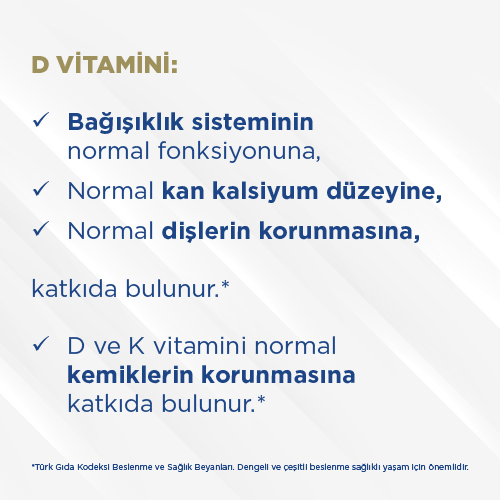 D VİTAMİNİ:

✓ Bağışıklık sisteminin normal fonksiyonuna,

✓ Normal kan kalsiyum düzeyine,

✓ Normal dişlerin korunmasına,

katkıda bulunur.*

✓ D ve K vitamini normal kemiklerin korunmasına katkıda bulunur.*

*Türk Gıda Kodeksi Beslenme ve Sağlık Beyanları. Dengeli ve çeşitli beslenme sağlıklı yaşam için önemlidir.